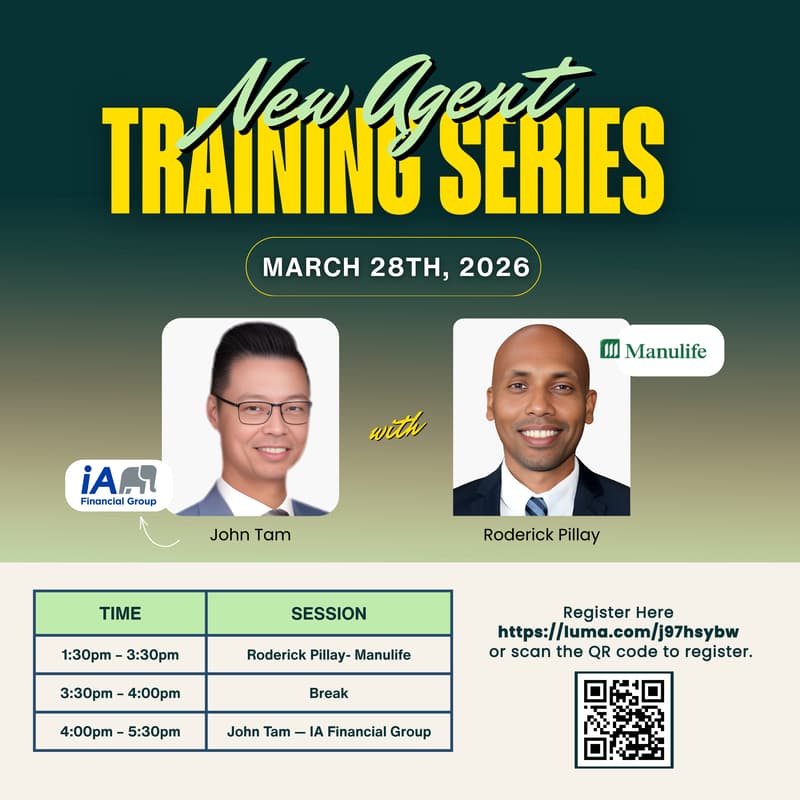 New Agent
TRAINING SERIES

MARCH 28TH, 2026

iA Financial Group

John Tam

with

Manulife

Roderick Pillay

| TIME | SESSION |
|---|---|
| 1:30pm - 3:30pm | Roderick Pillay- Manulife |
| 3:30pm - 4:00pm | Break |
| 4:00pm - 5:30pm | John Tam — IA Financial Group |

Register Here
https://luma.com/j97hsybw
or scan the QR code to register.